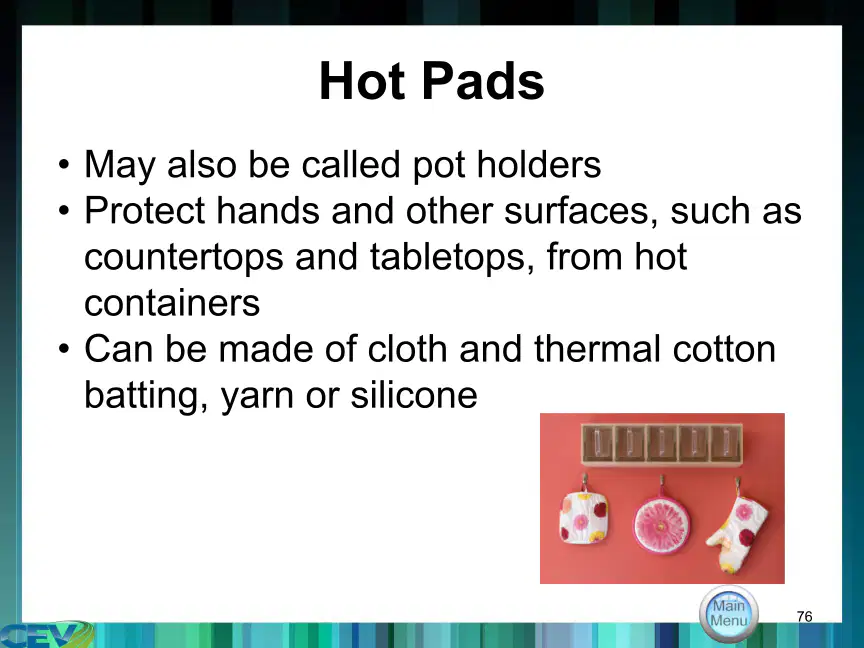 Hot Pads

• May also be called pot holders
• Protect hands and other surfaces, such as countertops and tabletops, from hot containers
• Can be made of cloth and thermal cotton batting, yarn or silicone

Main Menu

76

CEV